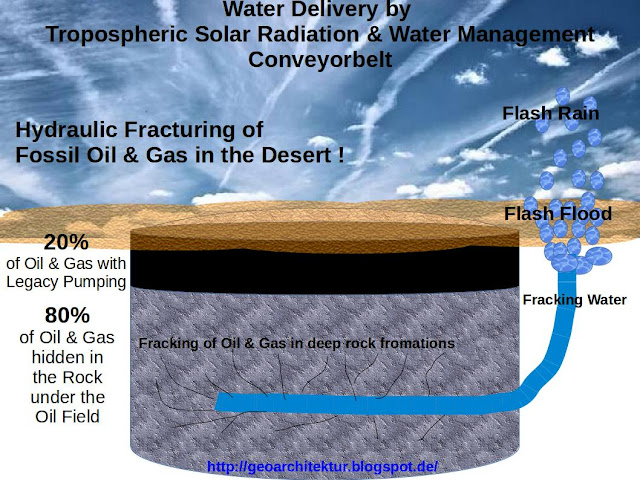 Water Delivery by
Tropospheric Solar Radiation & Water Management
Conveyorbelt

Hydraulic Fracturing of
Fossil Oil & Gas in the Desert !

Flash Rain

Flash Flood

20%
of Oil & Gas with
Legacy Pumping

80%
of Oil & Gas
hidden in
the Rock
under the
Oil Field

Fracking Water

Fracking of Oil & Gas in deep rock fromations

http://geoarchitektur.blogspot.de/